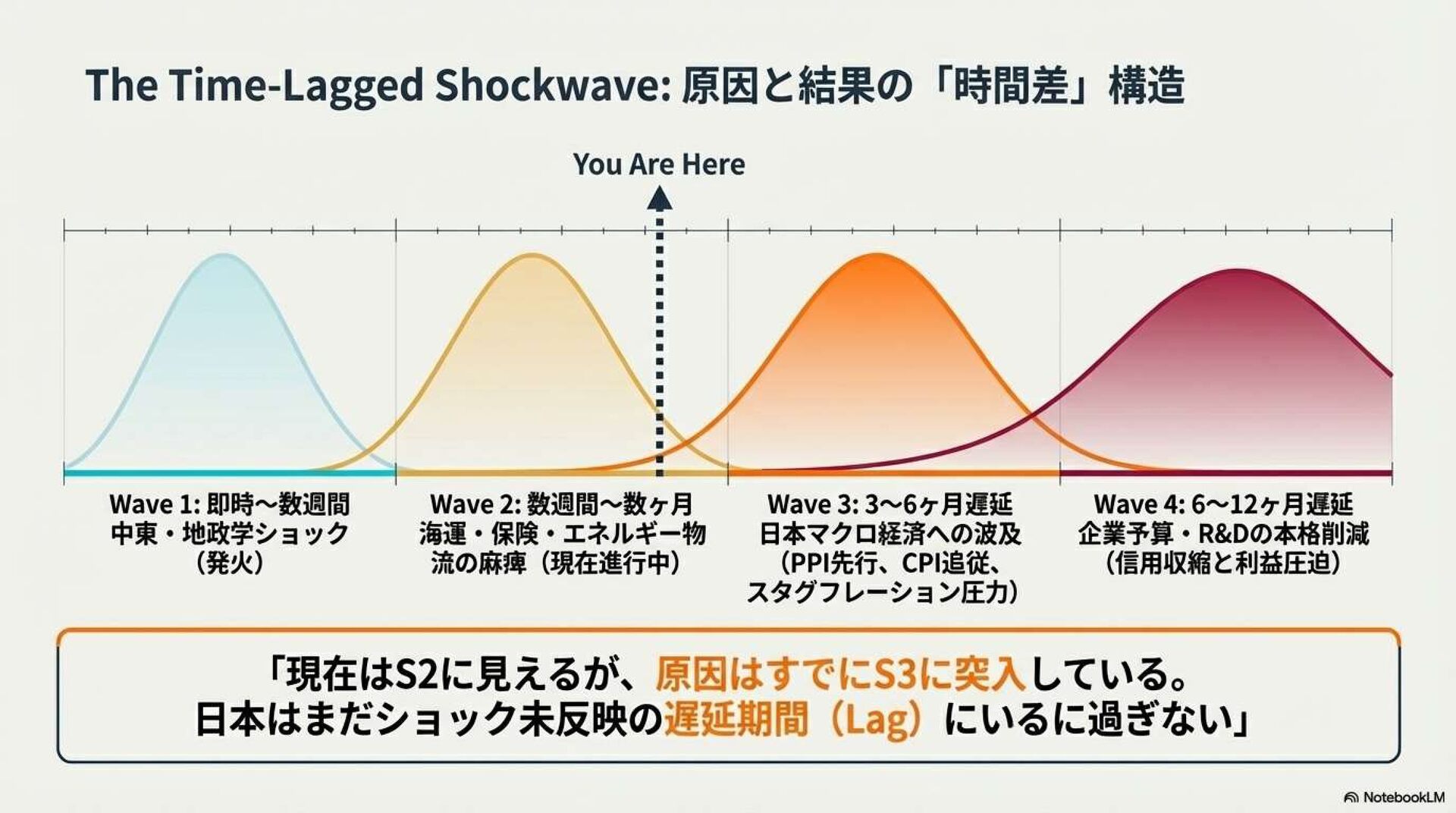 The Time-Lagged Shockwave: 原因と結果の「時間差」構造

You Are Here

Wave 1: 即時〜数週間
中東・地政学ショック
（発火）

Wave 2: 数週間〜数ヶ月
海運・保険・エネルギー物流の麻痺（現在進行中）

Wave 3: 3〜6ヶ月遅延
日本マクロ経済への波及
（PPI先行、CPI追従、スタグフレーション圧力）

Wave 4: 6〜12ヶ月遅延
企業予算・R&Dの本格削減
（信用収縮と利益圧迫）

「現在はS2に見えるが、原因はすでにS3に突入している。
日本はまだショック未反映の遅延期間（Lag）にいるに過ぎない」

NotebookLM